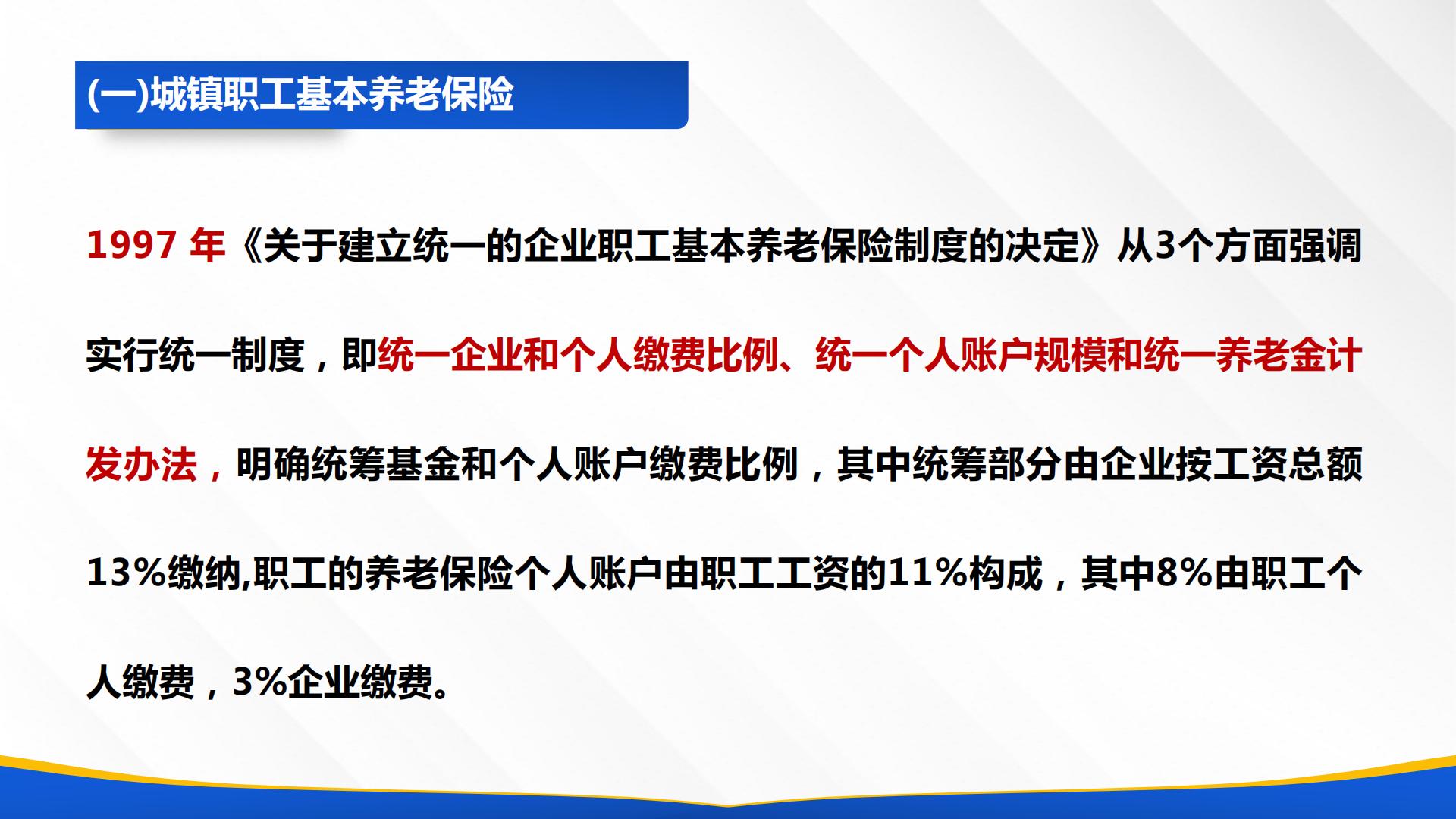 (一)城镇职工基本养老保险

1997 年《关于建立统一的企业职工基本养老保险制度的决定》从3个方面强调实行统一制度，即统一企业和个人缴费比例、统一个人账户规模和统一养老金计发办法，明确统筹基金和个人账户缴费比例，其中统筹部分由企业按工资总额13%缴纳,职工的养老保险个人账户由职工工资的11%构成，其中8%由职工个人缴费，3%企业缴费。